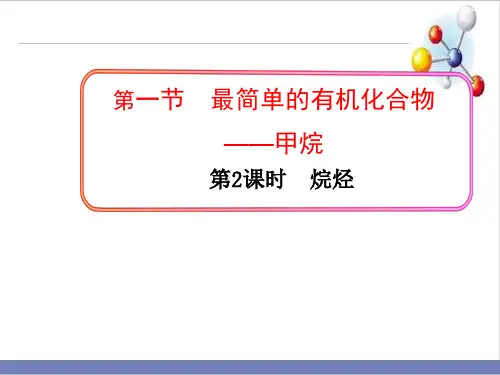 第一节　最简单的有机化合物

——甲烷

第2课时　烷烃